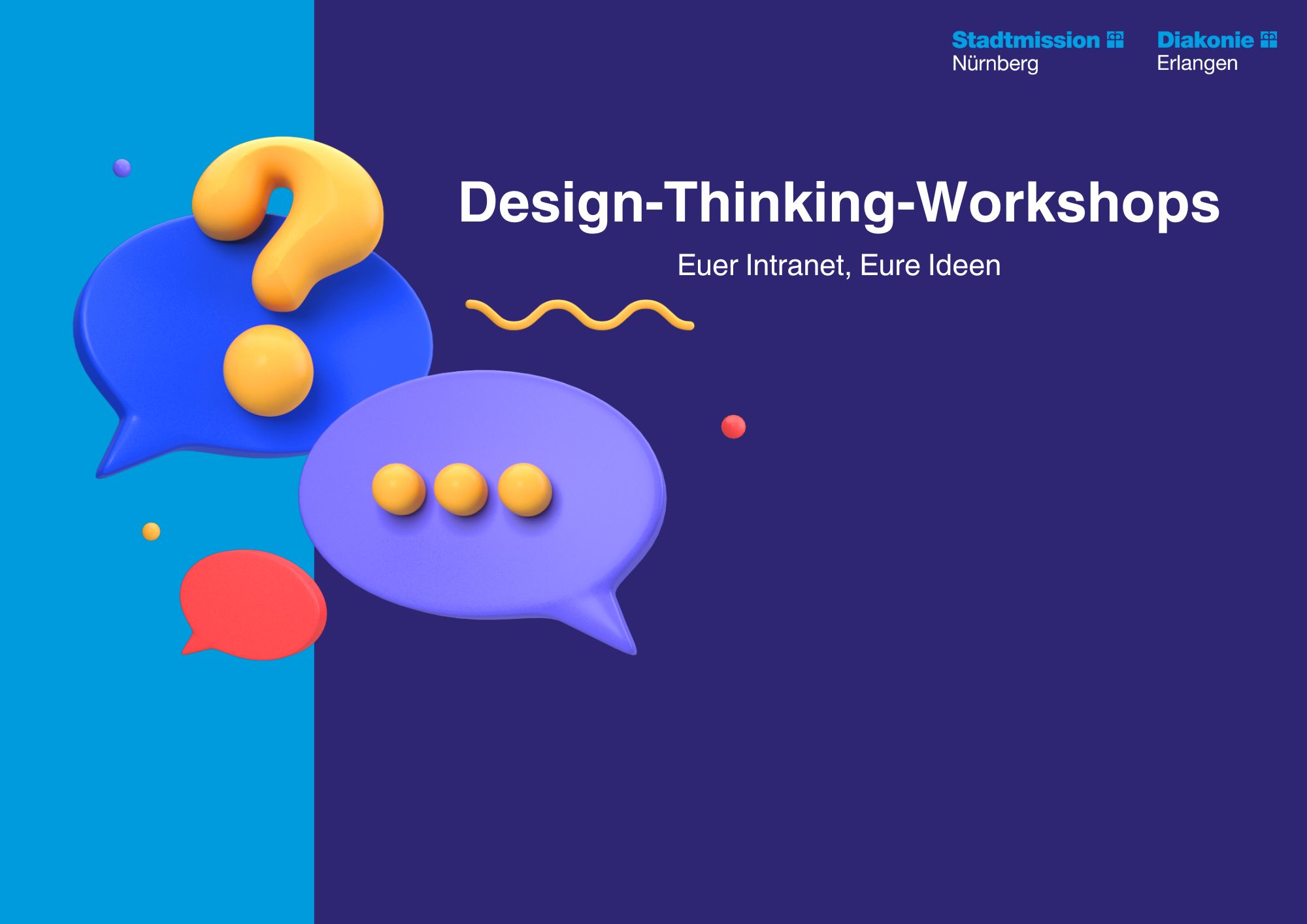 Stadtmission Nürnberg

Diakonie Erlangen

Design-Thinking-Workshops

Euer Intranet, Eure Ideen